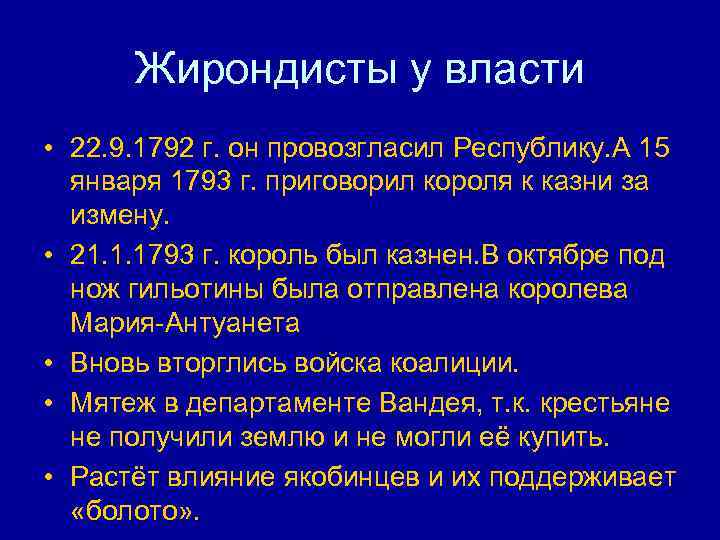 Жирондисты у власти

• 22.9.1792 г. он провозгласил Республику.А 15 января 1793 г. приговорил короля к казни за измену.
• 21.1.1793 г. король был казнен.В октябре под нож гильотины была отправлена королева Мария-Антуанета
• Вновь вторглись войска коалиции.
• Мятеж в департаменте Вандея, т.к. крестьяне не получили землю и не могли её купить.
• Растёт влияние якобинцев и их поддерживает «болото».